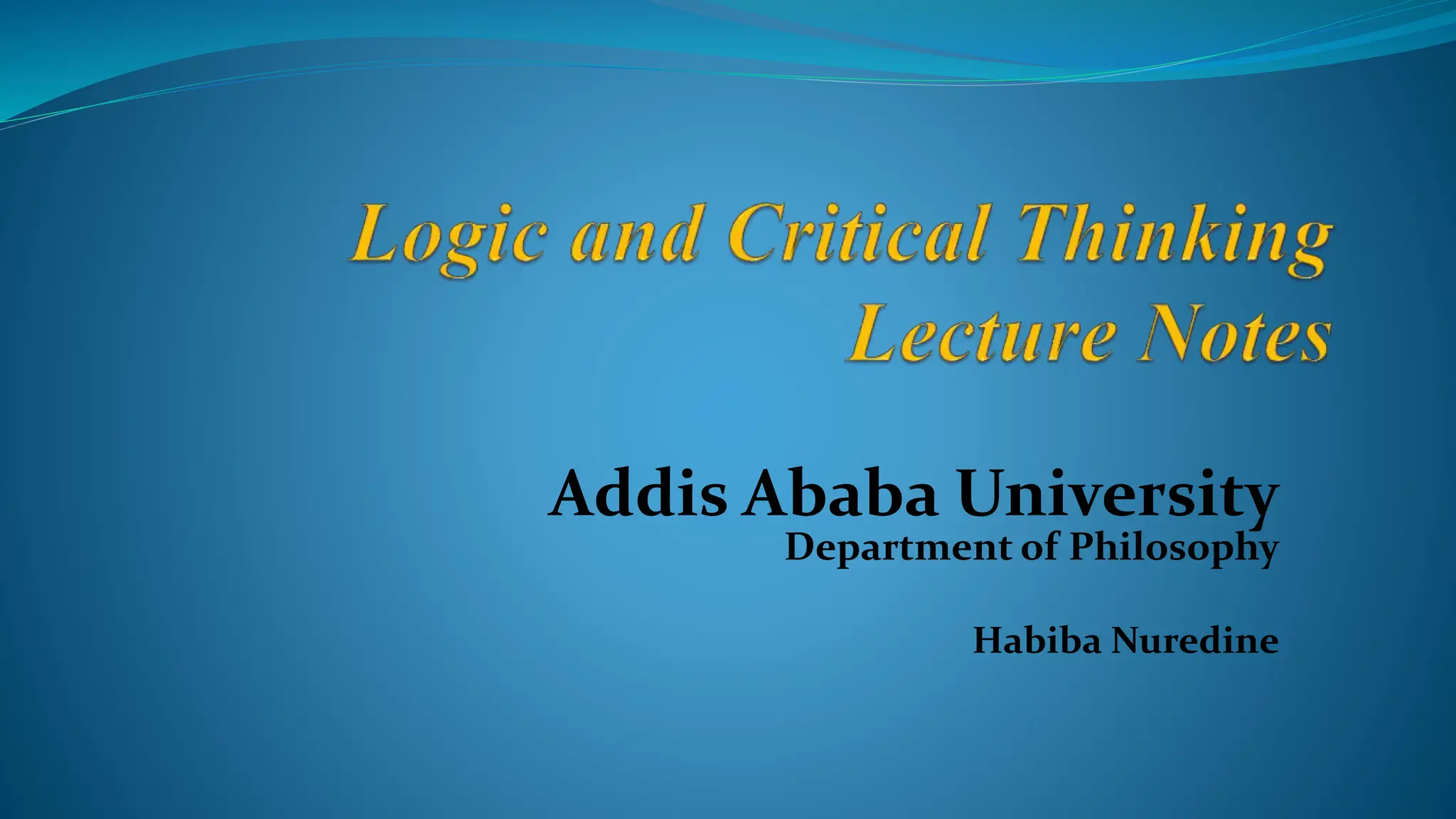 Logic and Critical Thinking
Lecture Notes

Addis Ababa University
Department of Philosophy

Habiba Nuredine